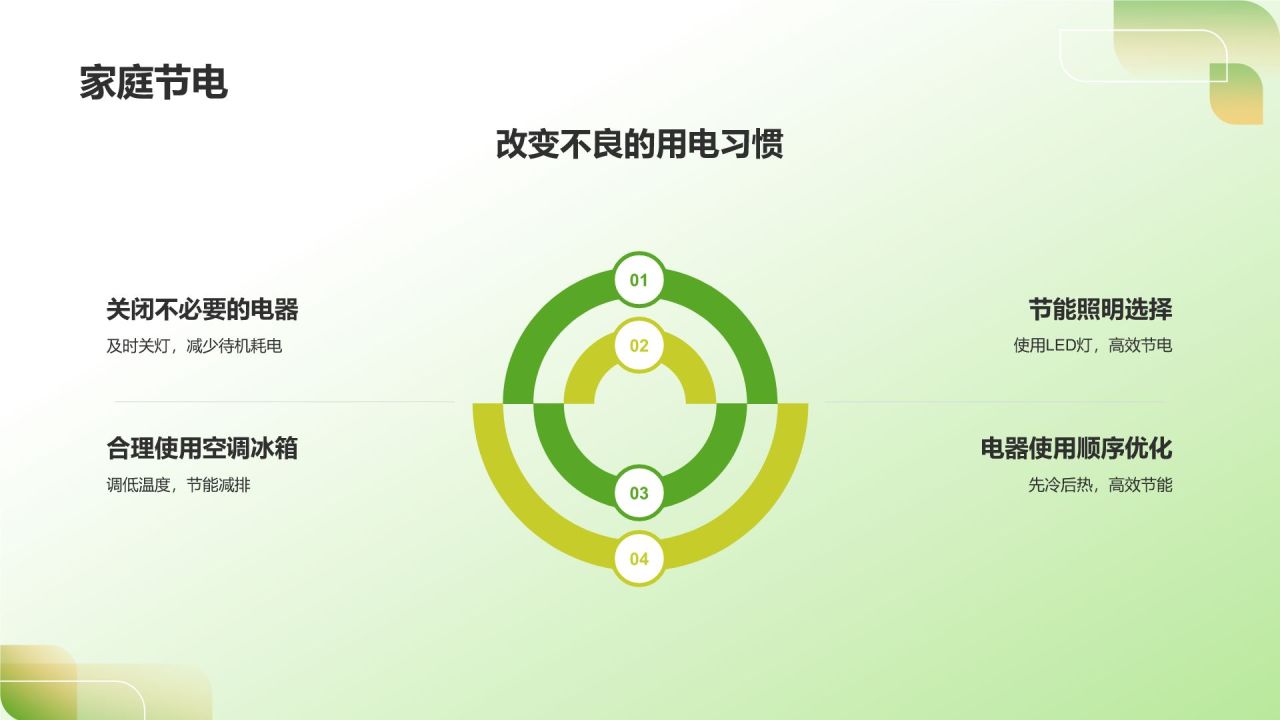 家庭节电

改变不良的用电习惯

关闭不必要的电器
及时关灯，减少待机耗电

合理使用空调冰箱
调低温度，节能减排

01
02
03
04

节能照明选择
使用LED灯，高效节电

电器使用顺序优化
先冷后热，高效节能